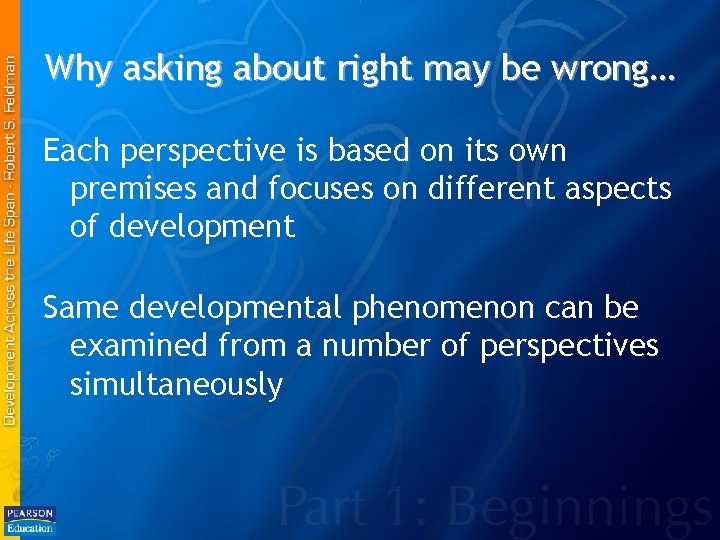 Development Across the Life Span - Robert S. Feldman

Why asking about right may be wrong…

Each perspective is based on its own premises and focuses on different aspects of development

Same developmental phenomenon can be examined from a number of perspectives simultaneously

Part 1: Beginnings

PEARSON Education